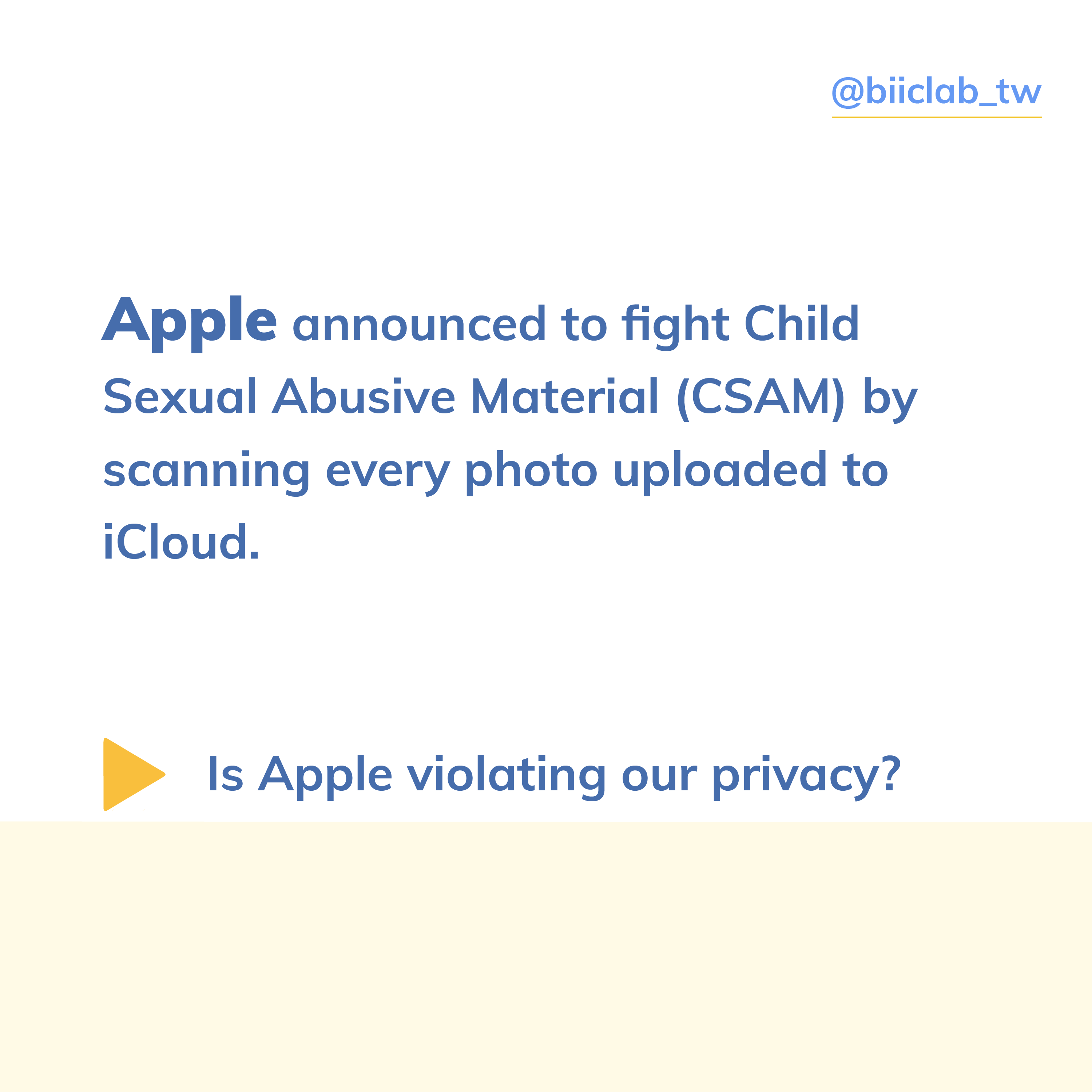 @biiclab_tw

Apple announced to fight Child Sexual Abusive Material (CSAM) by scanning every photo uploaded to iCloud.

Is Apple violating our privacy?